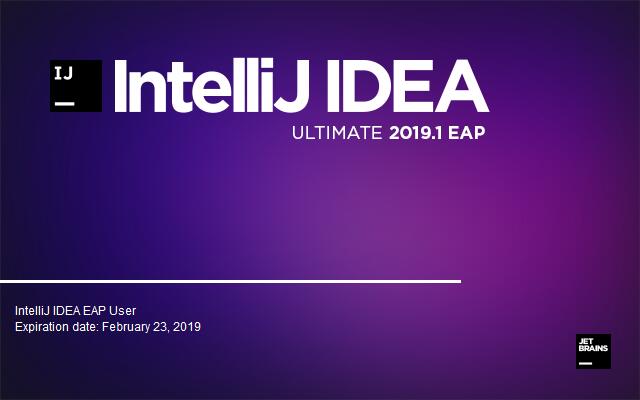 IJ

IntelliJ IDEA

ULTIMATE 2019.1 EAP

IntelliJ IDEA EAP User
Expiration date: February 23, 2019

JET
BRAINS